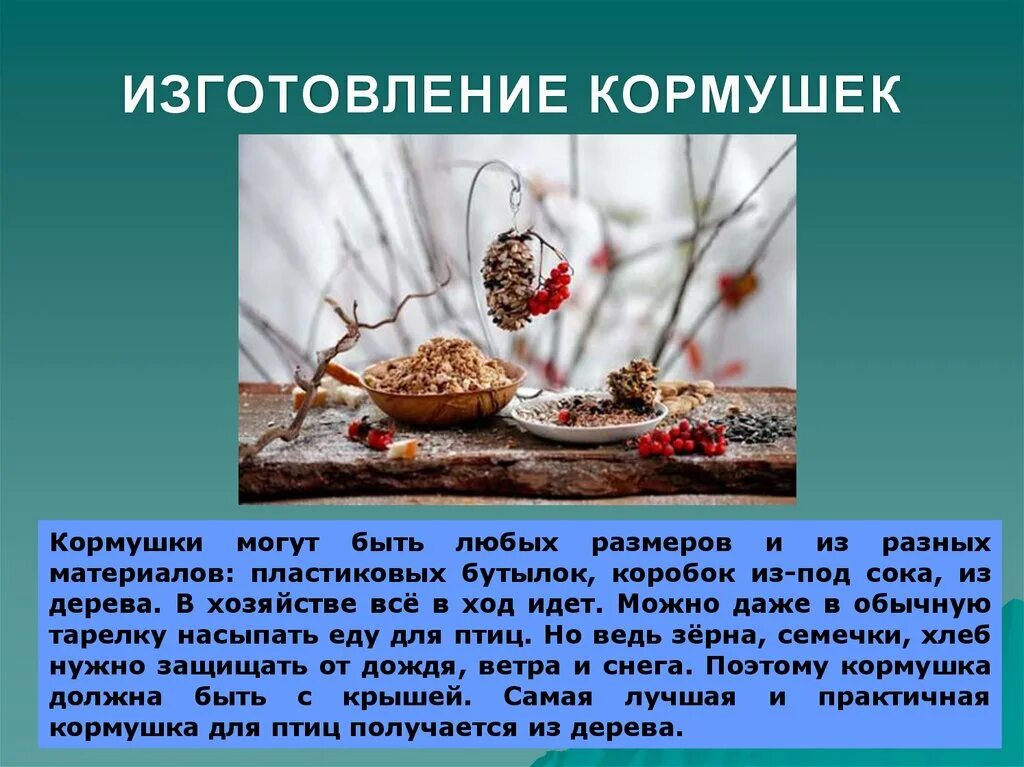 ИЗГОТОВЛЕНИЕ КОРМУШЕК

Кормушки могут быть любых размеров и из разных материалов: пластиковых бутылок, коробок из-под сока, из дерева. В хозяйстве всё в ход идет. Можно даже в обычную тарелку насыпать еду для птиц. Но ведь зёрна, семечки, хлеб нужно защищать от дождя, ветра и снега. Поэтому кормушка должна быть с крышей. Самая лучшая и практичная кормушка для птиц получается из дерева.